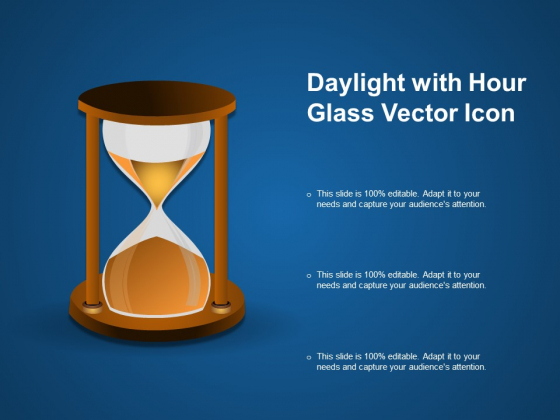 Daylight with Hour Glass Vector Icon

o This slide is 100% editable. Adapt it to your needs and capture your audience's attention.

o This slide is 100% editable. Adapt it to your needs and capture your audience's attention.

o This slide is 100% editable. Adapt it to your needs and capture your audience's attention.